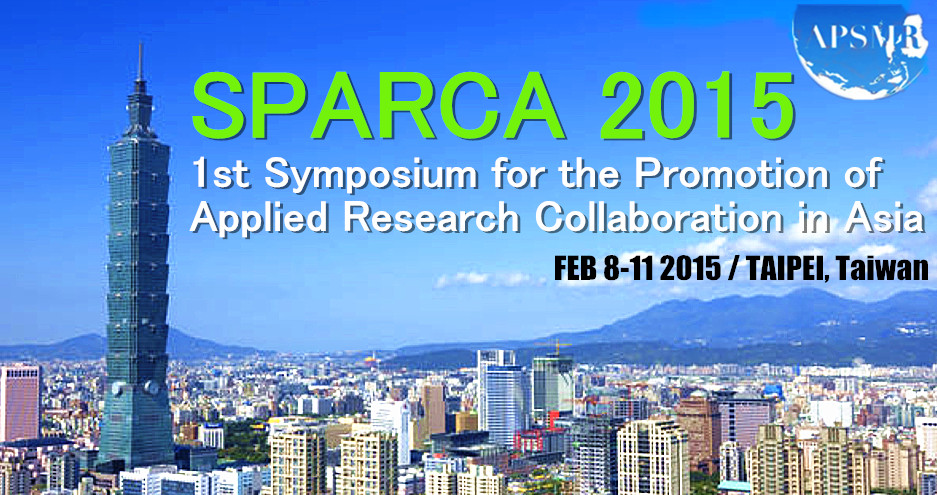 APSMR

SPARCA 2015

1st Symposium for the Promotion of Applied Research Collaboration in Asia

FEB 8-11 2015 / TAIPEI, Taiwan